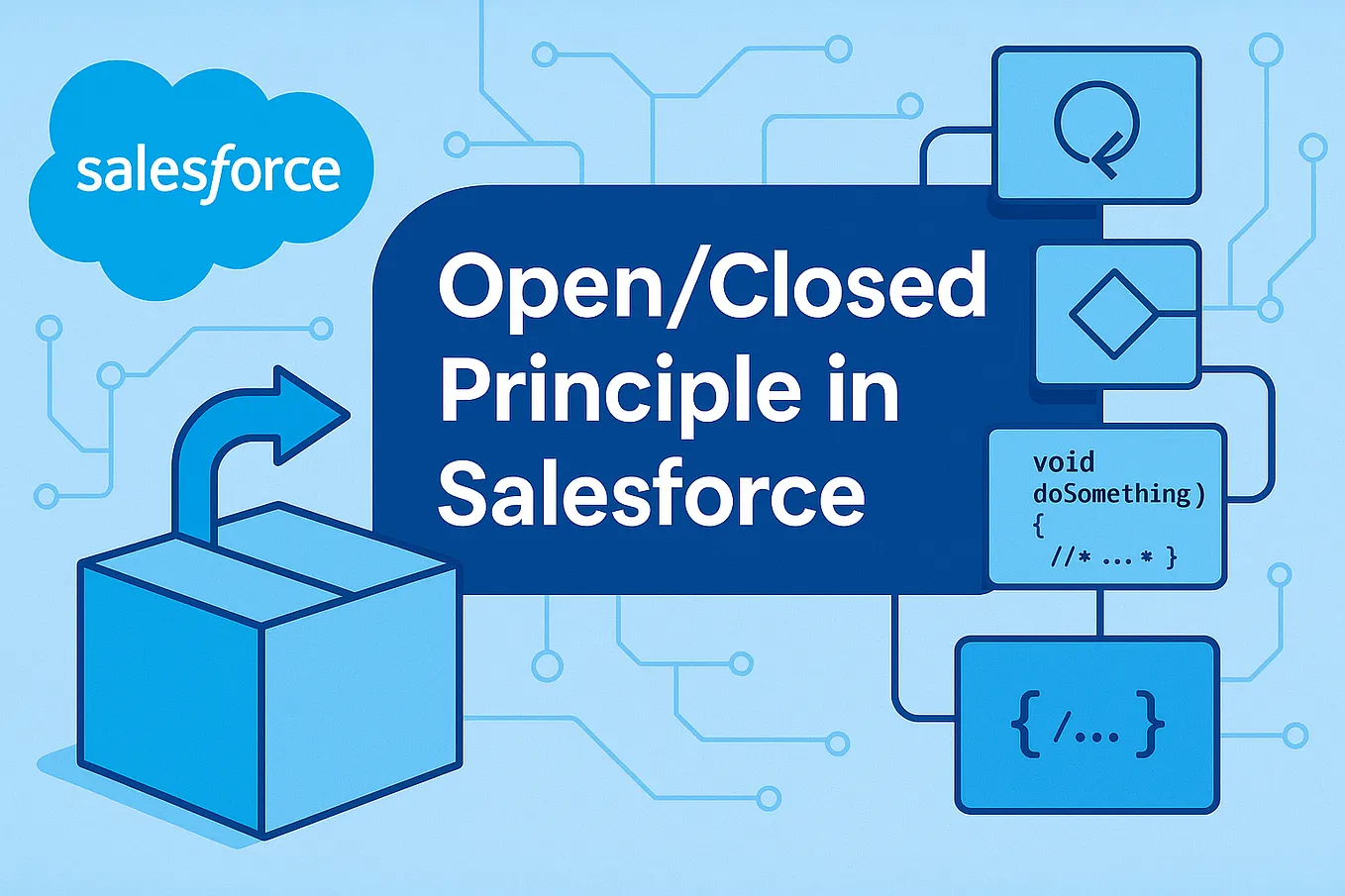 salesforce

Open/Closed Principle in Salesforce

void
doSomething)
{
//* ... * }

{ /... }